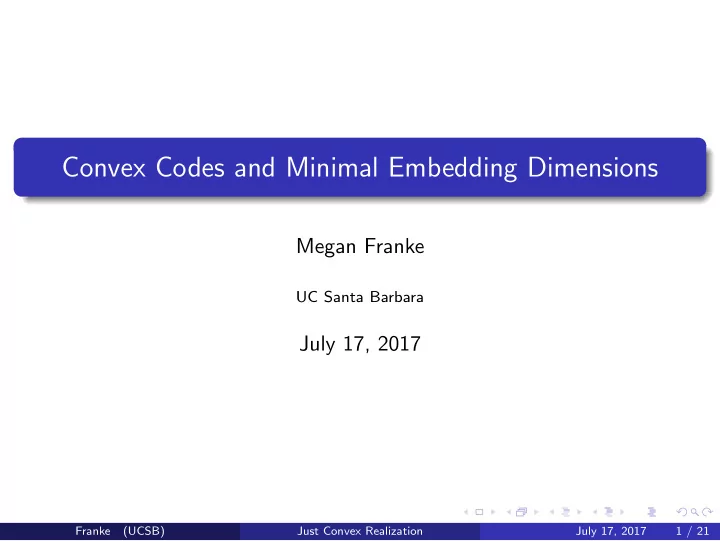 Convex Codes and Minimal Embedding Dimensions

Megan Franke

UC Santa Barbara

July 17, 2017

Franke (UCSB) Just Convex Realization July 17, 2017 1 / 21